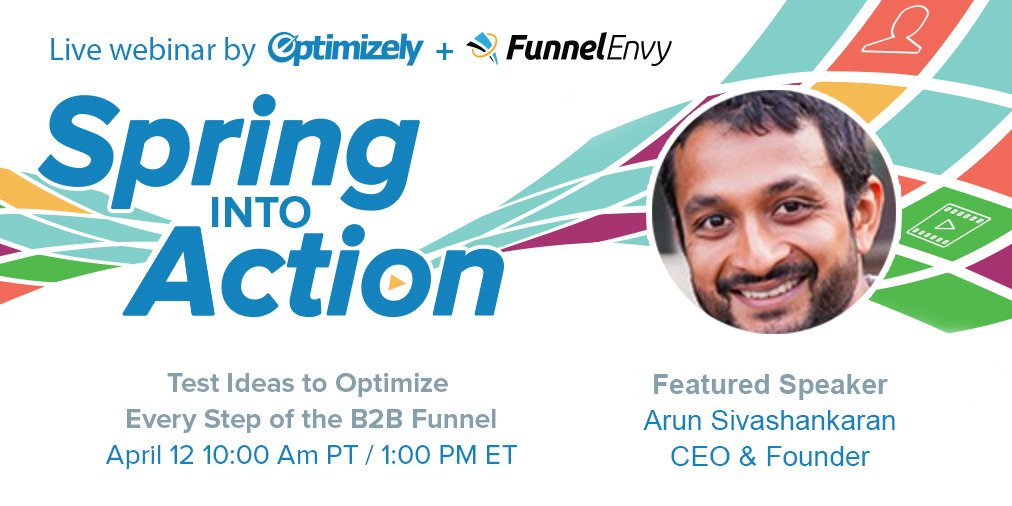 Live webinar by Optimizely + FunnelEnvy

Spring INTO Action

Test Ideas to Optimize
Every Step of the B2B Funnel
April 12 10:00 Am PT / 1:00 PM ET

Featured Speaker
Arun Sivashankaran
CEO & Founder